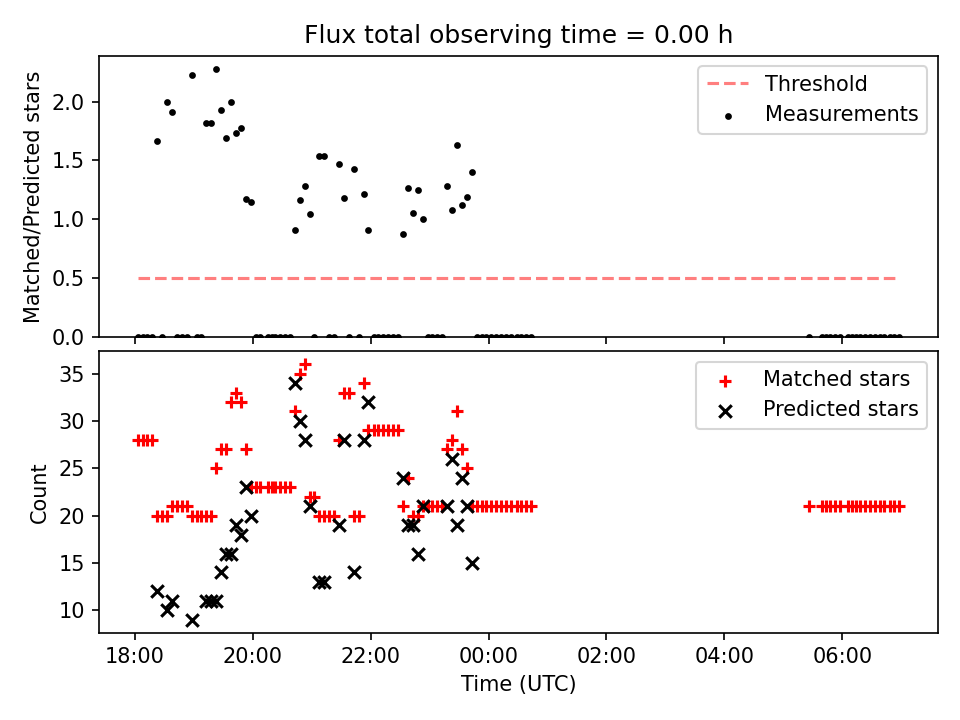 Flux total observing time = 0.00 h

Matched/Predicted stars

2.0
1.5
1.0
0.5
0.0

Threshold
Measurements

Count

35
30
25
20
15
10

Matched stars
Predicted stars

18:00
20:00
22:00
00:00
02:00
04:00
06:00

Time (UTC)